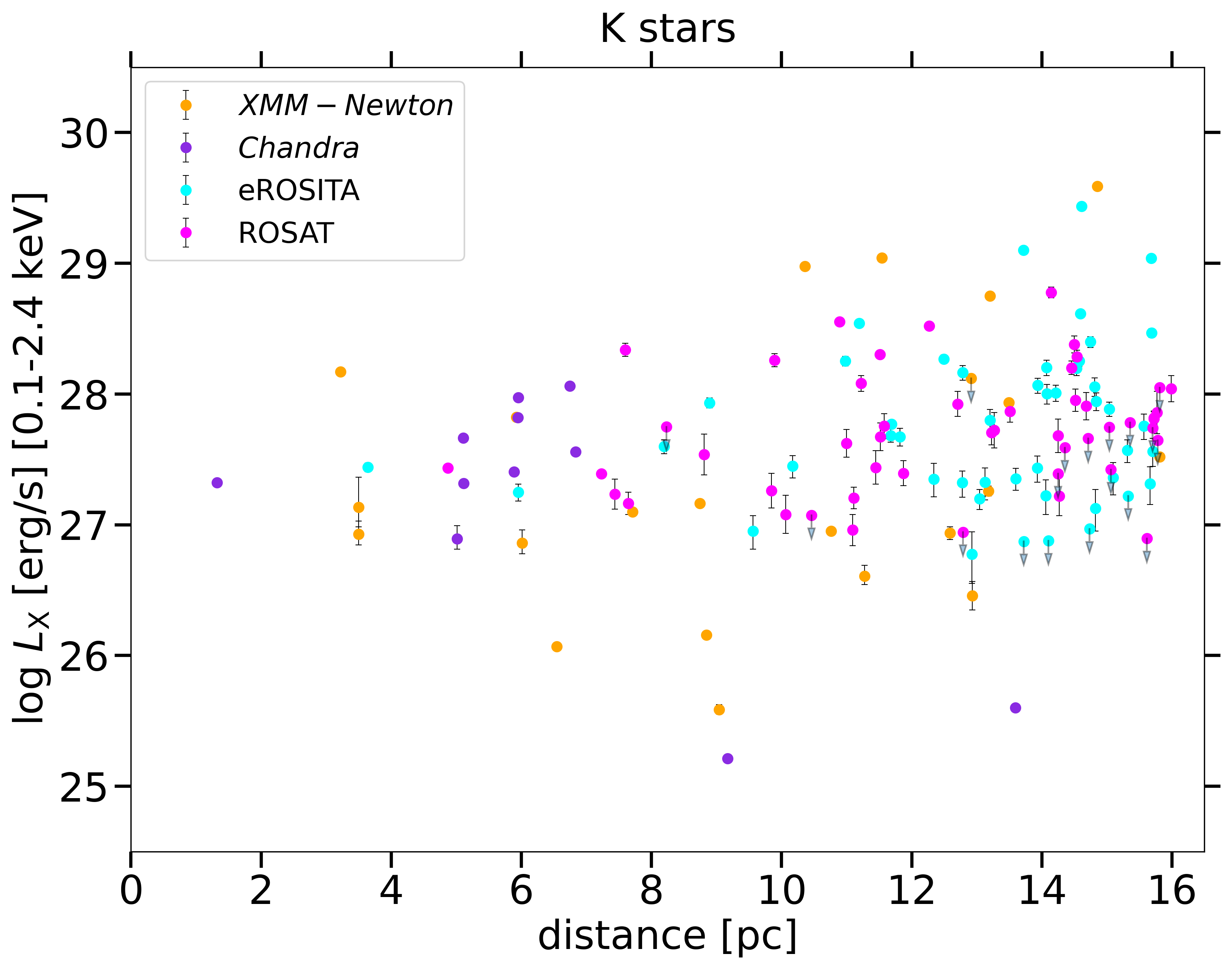 K stars

$XMM-Newton$
$Chandra$
eROSITA
ROSAT

log $L_X$ [erg/s] [0.1-2.4 keV]

30
29
28
27
26
25

0
2
4
6
8
10
12
14
16

distance [pc]